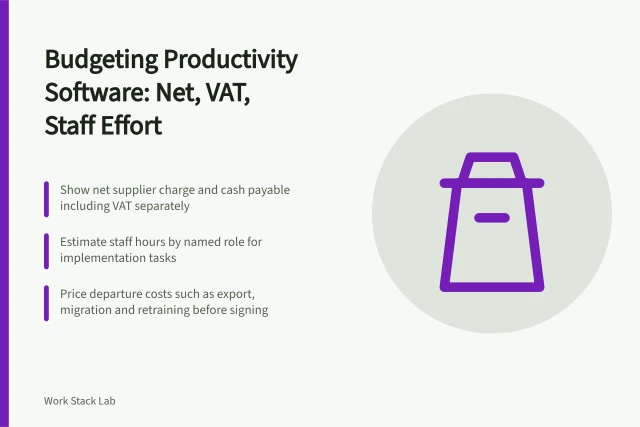 Budgeting Productivity Software: Net, VAT, Staff Effort

Show net supplier charge and cash payable including VAT separately

Estimate staff hours by named role for implementation tasks

Price departure costs such as export, migration and retraining before signing

Work Stack Lab